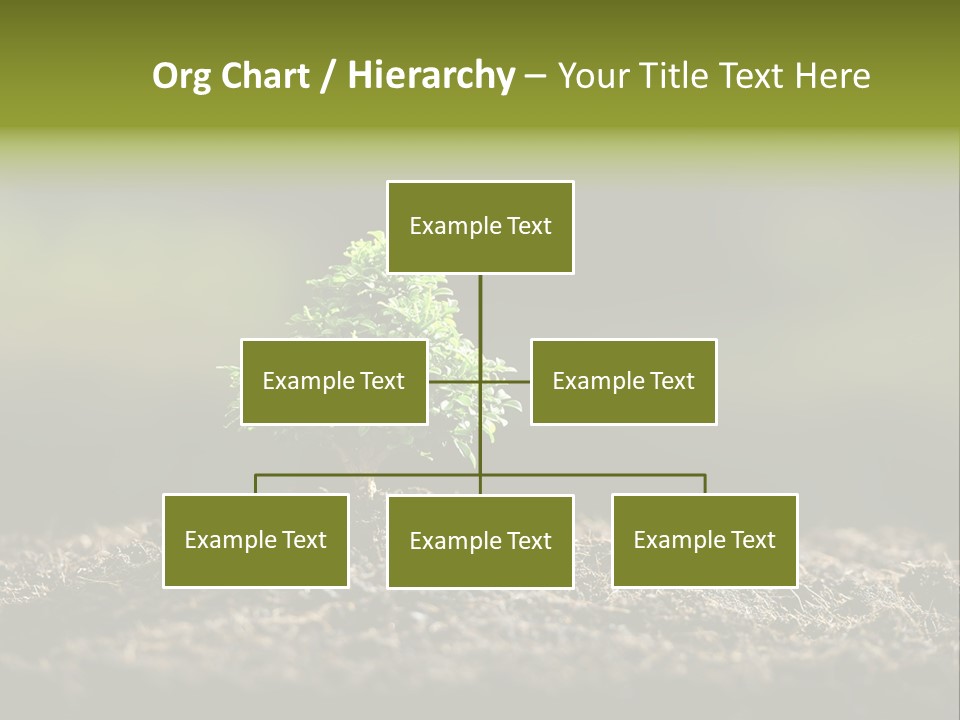 Org Chart / Hierarchy – Your Title Text Here

Example Text

Example Text

Example Text

Example Text

Example Text

Example Text